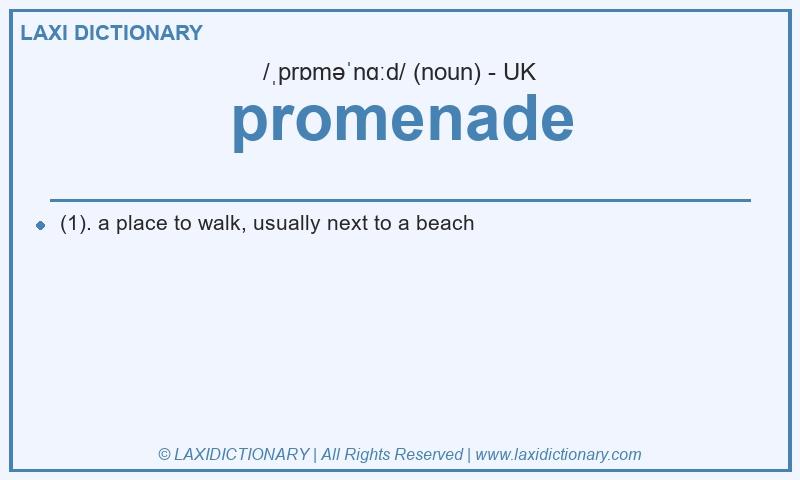 LAXI DICTIONARY

/ˌprɒməˈnɑːd/ (noun) - UK

promenade

(1). a place to walk, usually next to a beach

© LAXIDICTIONARY | All Rights Reserved | www.laxidictionary.com